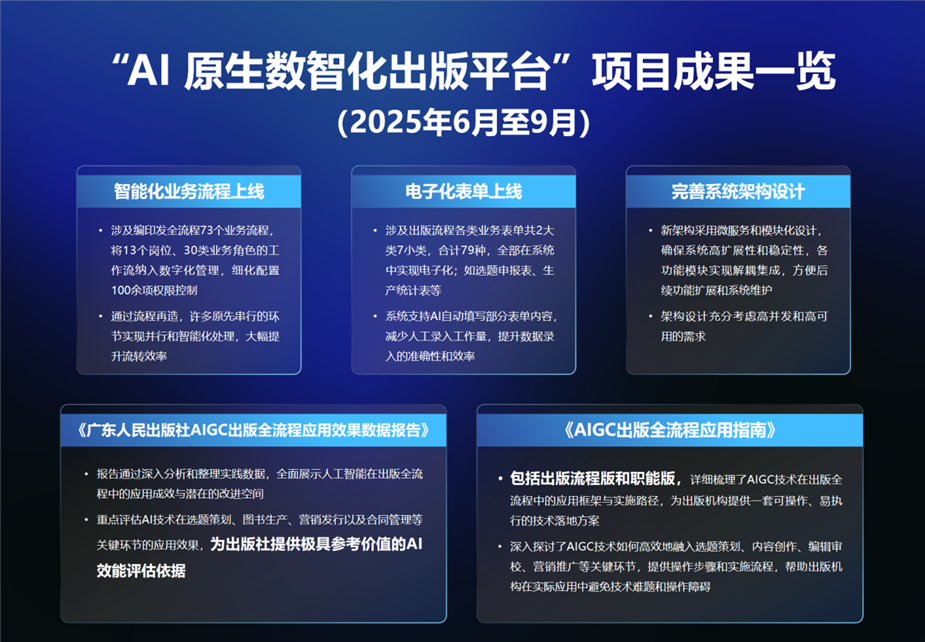 “AI 原生数智化出版平台”项目成果一览
（2025年6月至9月）

智能化业务流程上线

• 涉及编印发全流程73个业务流程，将13个岗位、30类业务角色的工作流纳入数字化管理，细化配置100余项权限控制
• 通过流程再造，许多原先串行的环节实现并行和智能化处理，大幅提升流转效率

电子化表单上线

• 涉及出版流程各类业务表单共2大类7小类，合计79种，全部在系统中实现电子化；如选题申报表、生产统计表等
• 系统支持AI自动填写部分表单内容，减少人工录入工作量，提升数据录入的准确性和效率

完善系统架构设计

• 新架构采用微服务和模块化设计，确保系统高扩展性和稳定性，各功能模块实现解耦集成，方便后续功能扩展和系统维护
• 架构设计充分考虑高并发和高可用的需求

《广东人民出版社AIGC出版全流程应用效果数据报告》

• 报告通过深入分析和整理实践数据，全面展示人工智能在出版全流程中的应用成效与潜在的改进空间
• 重点评估AI技术在选题策划、图书生产、营销发行以及合同管理等关键环节的应用效果，为出版社提供极具参考价值的AI效能评估依据

《AIGC出版全流程应用指南》

• 包括出版流程版和职能版，详细梳理了AIGC技术在出版全流程中的应用框架与实施路径，为出版机构提供一套可操作、易执行的技术落地方案
• 深入探讨了AIGC技术如何高效地融入选题策划、内容创作、编辑审校、营销推广等关键环节，提供操作步骤和实施流程，帮助出版机构在实际应用中避免技术难题和操作障碍